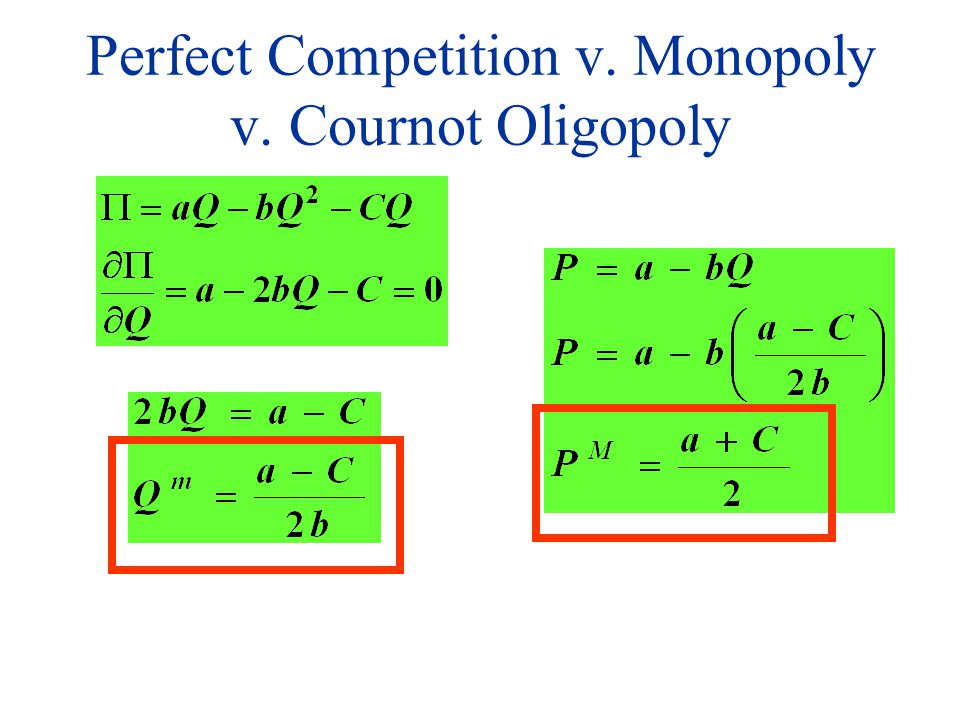 Perfect Competition v. Monopoly v. Cournot Oligopoly

$\Pi = aQ - bQ^2 - CQ$

$\frac{\partial \Pi}{\partial Q} = a - 2bQ - C = 0$

$2bQ = a - C$

$Q^m = \frac{a - C}{2b}$

$P = a - bQ$

$P = a - b\left(\frac{a - C}{2b}\right)$

$P^M = \frac{a + C}{2}$